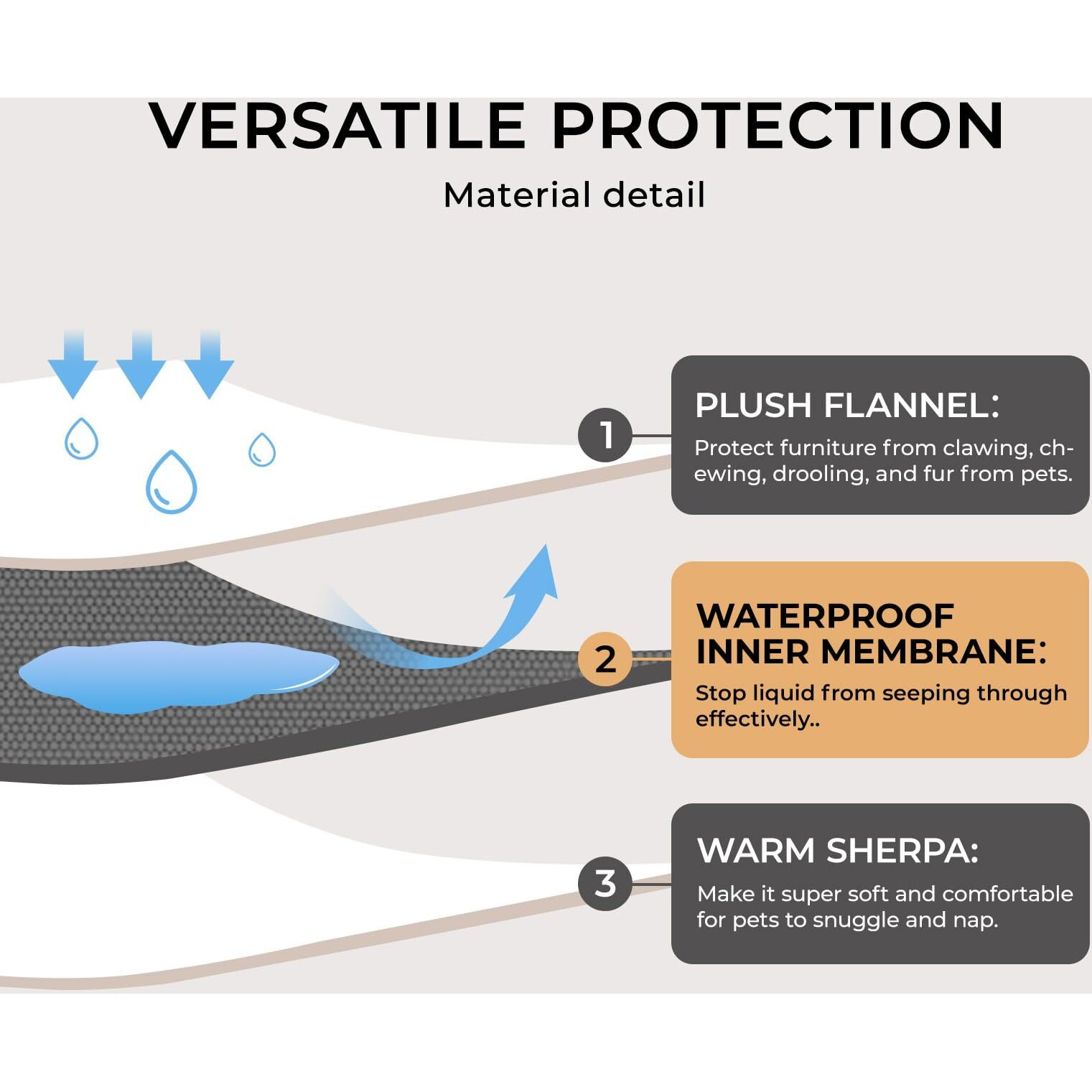 VERSATILE PROTECTION

Material detail

1

PLUSH FLANNEL:

Protect furniture from clawing, chewing, drooling, and fur from pets.

2

WATERPROOF INNER MEMBRANE:

Stop liquid from seeping through effectively..

3

WARM SHERPA:

Make it super soft and comfortable for pets to snuggle and nap.